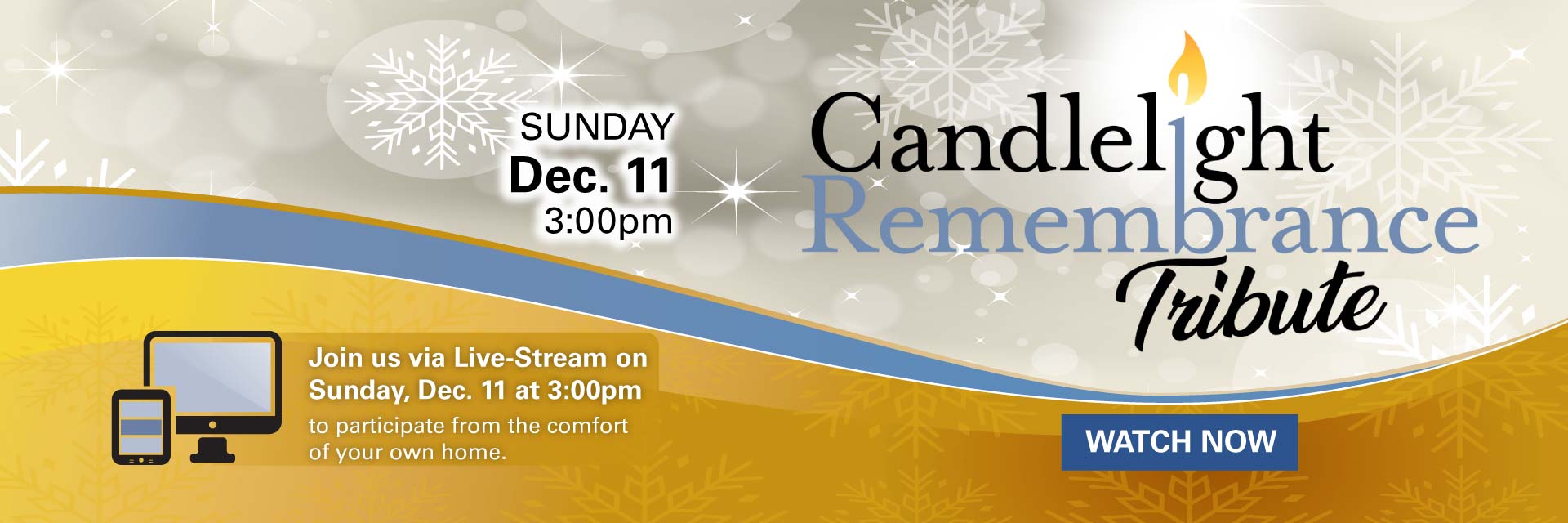 SUNDAY
Dec. 11
3:00pm

Candlelight
Remembrance
Tribute

Join us via Live-Stream on Sunday, Dec. 11 at 3:00pm to participate from the comfort of your own home.

WATCH NOW